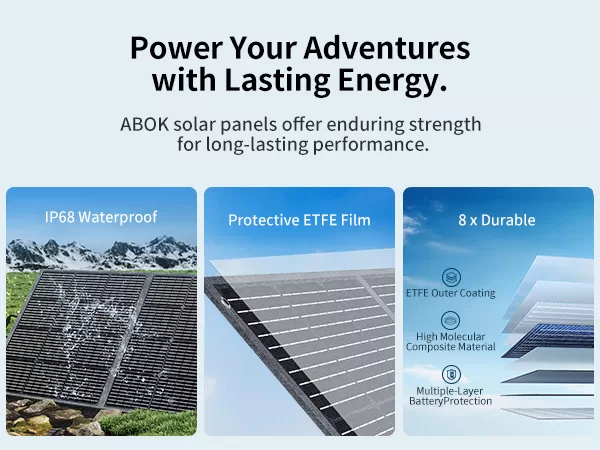 Power Your Adventures with Lasting Energy.

ABOK solar panels offer enduring strength for long-lasting performance.

IP68 Waterproof

Protective ETFE Film

8 x Durable

ETFE Outer Coating

High Molecular Composite Material

Multiple-Layer BatteryProtection